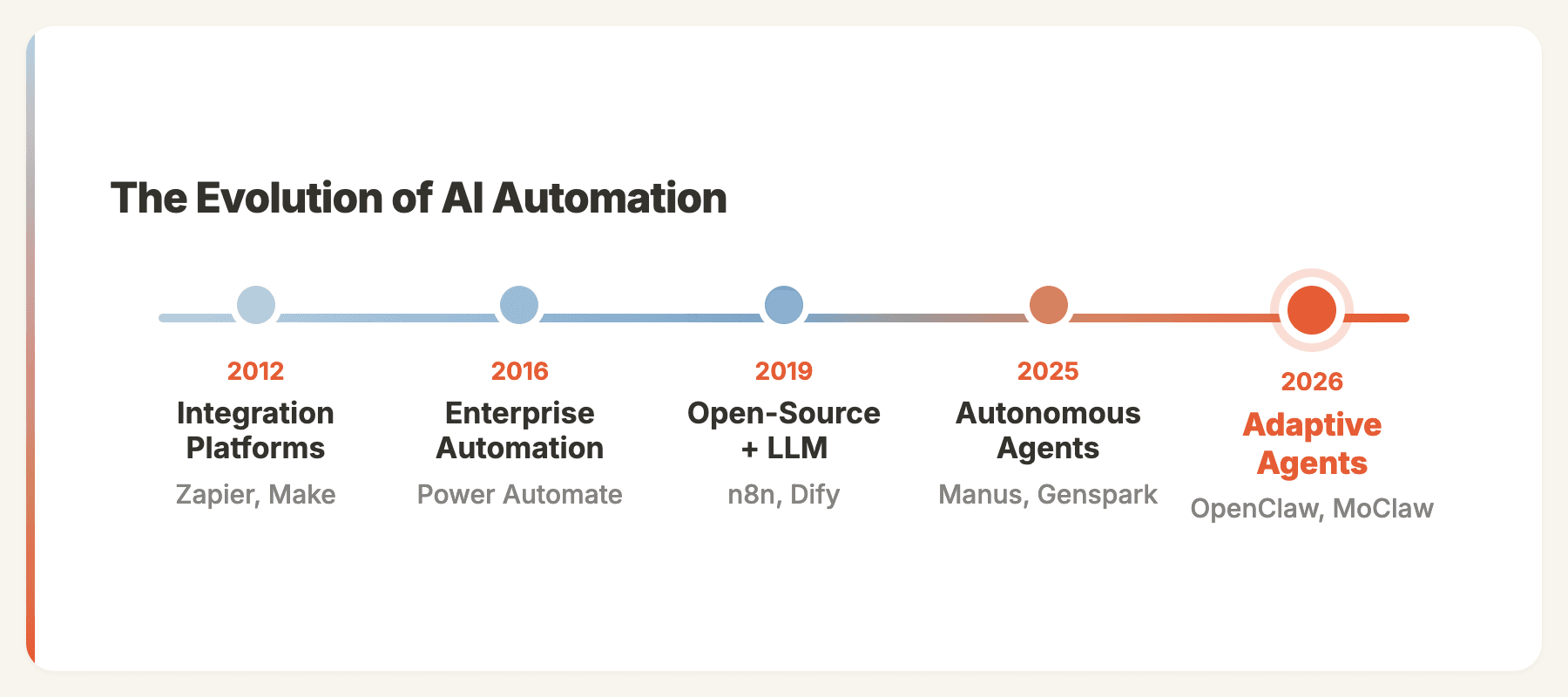 The Evolution of AI Automation

2012
Integration Platforms
Zapier, Make

2016
Enterprise Automation
Power Automate

2019
Open-Source + LLM
n8n, Dify

2025
Autonomous Agents
Manus, Genspark

2026
Adaptive Agents
OpenClaw, MoClaw